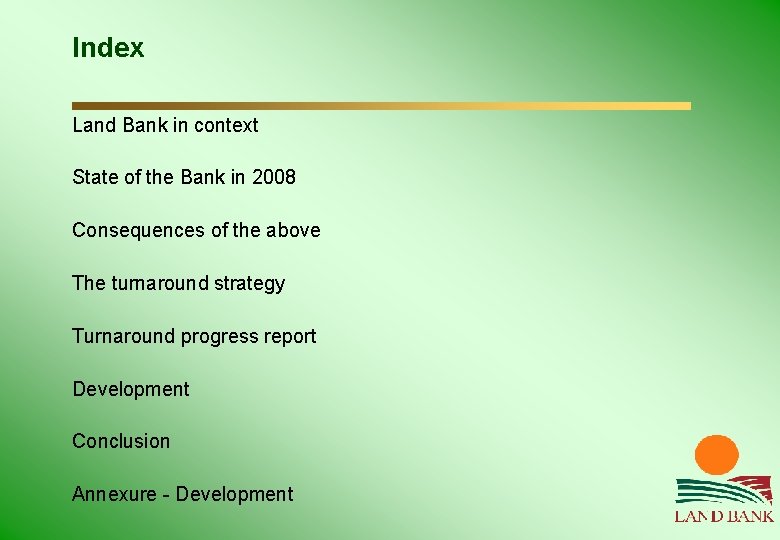 Index

Land Bank in context

State of the Bank in 2008

Consequences of the above

The turnaround strategy

Turnaround progress report

Development

Conclusion

Annexure - Development

LAND BANK